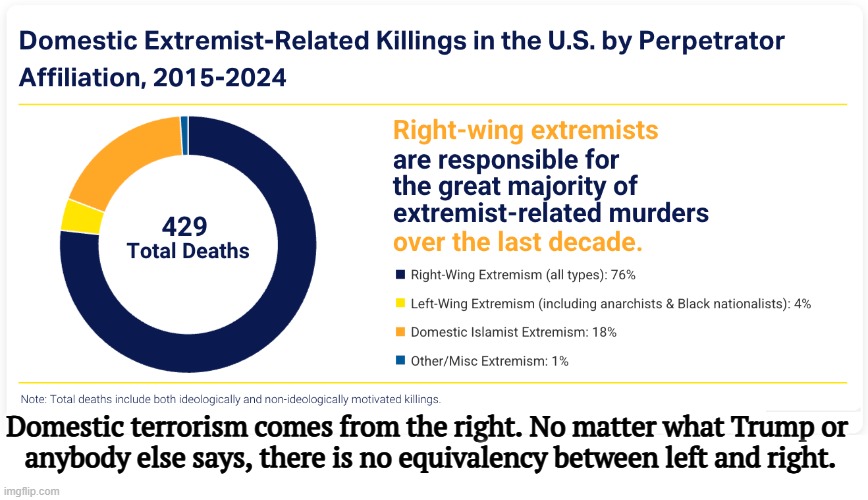 Domestic Extremist-Related Killings in the U.S. by Perpetrator Affiliation, 2015-2024

429
Total Deaths

Right-wing extremists are responsible for the great majority of extremist-related murders over the last decade.

Right-Wing Extremism (all types): 76%

Left-Wing Extremism (including anarchists & Black nationalists): 4%

Domestic Islamist Extremism: 18%

Other/Misc Extremism: 1%

Note: Total deaths include both ideologically and non-ideologically motivated killings.

Domestic terrorism comes from the right. No matter what Trump or anybody else says, there is no equivalency between left and right.

imgflip.com